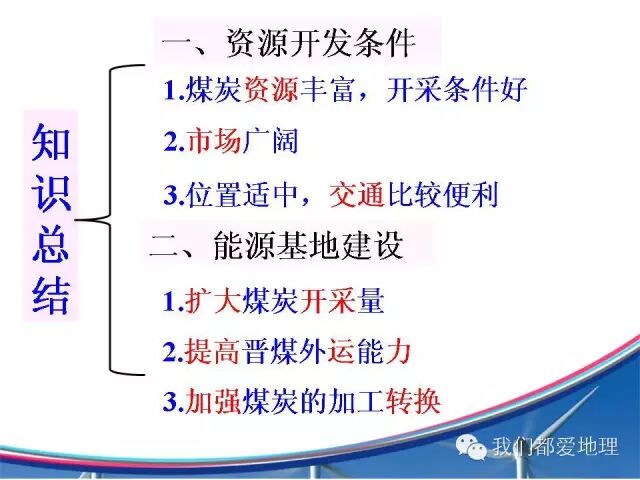 知识总结

一、资源开发条件

1.煤炭资源丰富，开采条件好

2.市场广阔

3.位置适中，交通比较便利

二、能源基地建设

1.扩大煤炭开采量

2.提高晋煤外运能力

3.加强煤炭的加工转换

我们都爱地理